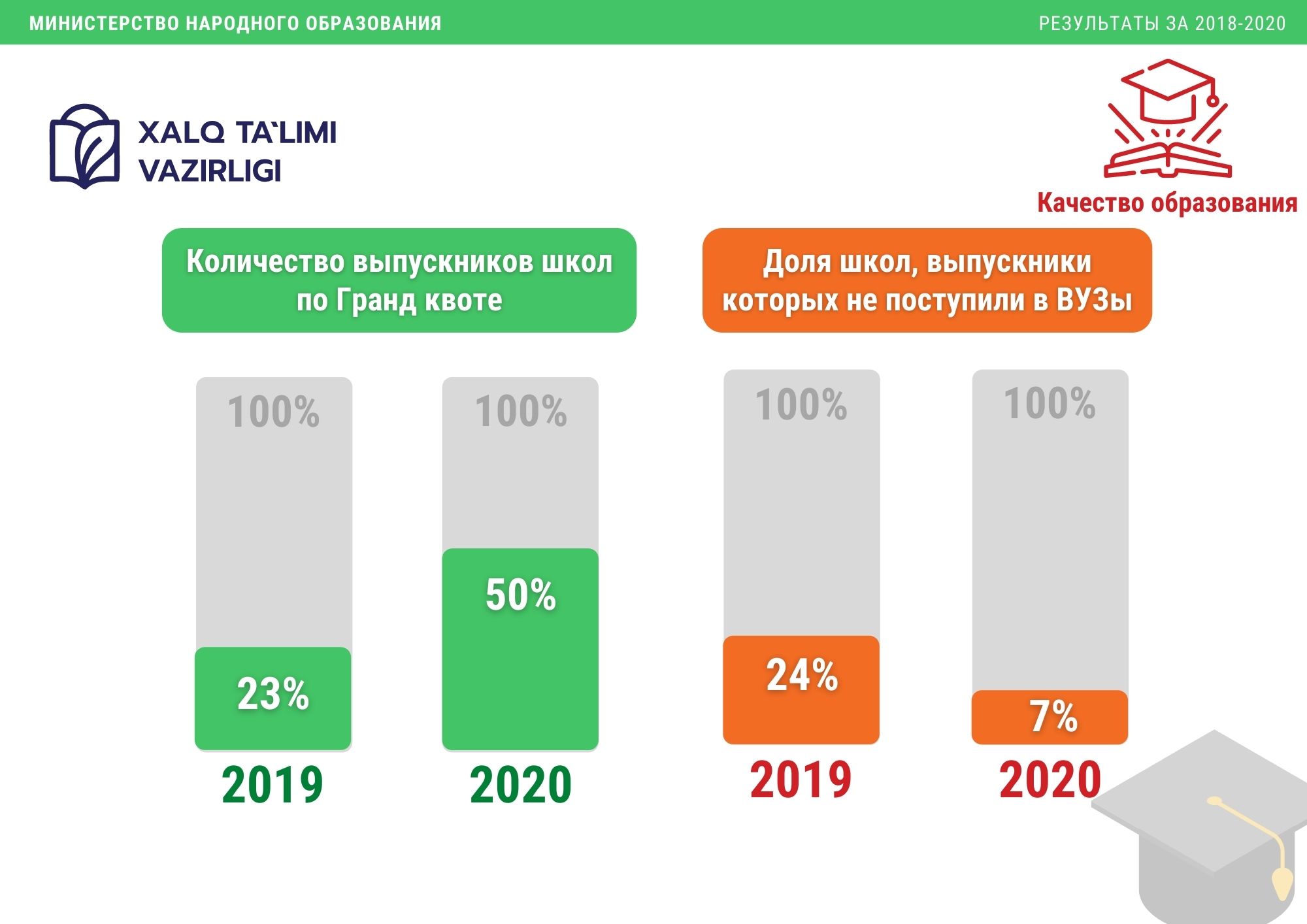 МИНИСТЕРСТВО НАРОДНОГО ОБРАЗОВАНИЯ

РЕЗУЛЬТАТЫ ЗА 2018-2020

XALQ TA`LIMI VAZIRLIGI

Качество образования

Количество выпускников школ по Гранд квоте

100%

23%

2019

100%

50%

2020

Доля школ, выпускники которых не поступили в ВУЗы

100%

24%

2019

100%

7%

2020